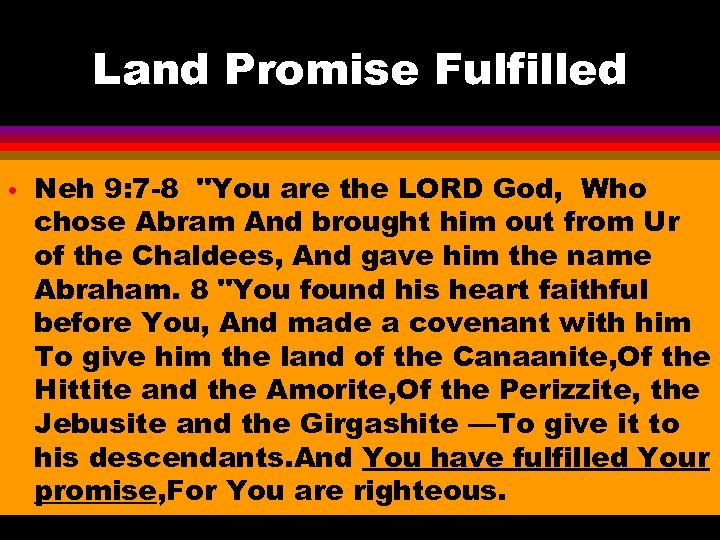 Land Promise Fulfilled

• Neh 9:7-8 "You are the LORD God, Who chose Abram And brought him out from Ur of the Chaldees, And gave him the name Abraham. 8 "You found his heart faithful before You, And made a covenant with him To give him the land of the Canaanite,Of the Hittite and the Amorite,Of the Perizzite, the Jebusite and the Girgashite —To give it to his descendants.And You have fulfilled Your promise,For You are righteous.